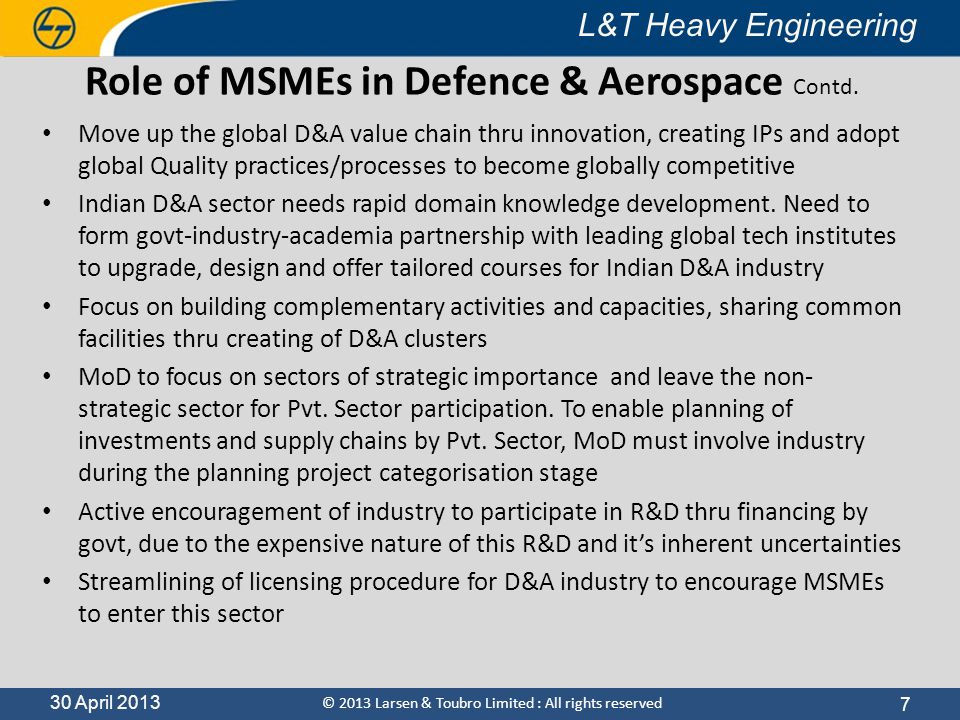 L&T Heavy Engineering

Role of MSMEs in Defence & Aerospace Contd.

• Move up the global D&A value chain thru innovation, creating IPs and adopt global Quality practices/processes to become globally competitive

• Indian D&A sector needs rapid domain knowledge development. Need to form govt-industry-academia partnership with leading global tech institutes to upgrade, design and offer tailored courses for Indian D&A industry

• Focus on building complementary activities and capacities, sharing common facilities thru creating of D&A clusters

• MoD to focus on sectors of strategic importance and leave the non-strategic sector for Pvt. Sector participation. To enable planning of investments and supply chains by Pvt. Sector, MoD must involve industry during the planning project categorisation stage

• Active encouragement of industry to participate in R&D thru financing by govt, due to the expensive nature of this R&D and it's inherent uncertainties

• Streamlining of licensing procedure for D&A industry to encourage MSMEs to enter this sector

30 April 2013 © 2013 Larsen & Toubro Limited : All rights reserved 7